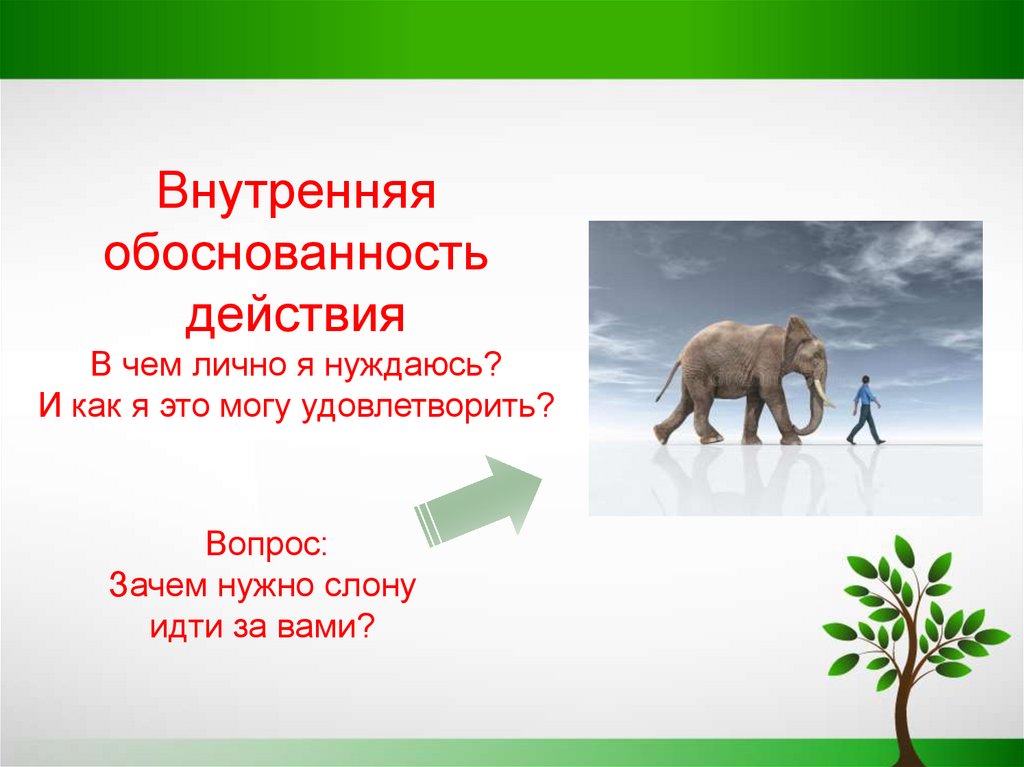 Внутренняя обоснованность действия
В чем лично я нуждаюсь?
И как я это могу удовлетворить?

Вопрос:
Зачем нужно слону идти за вами?